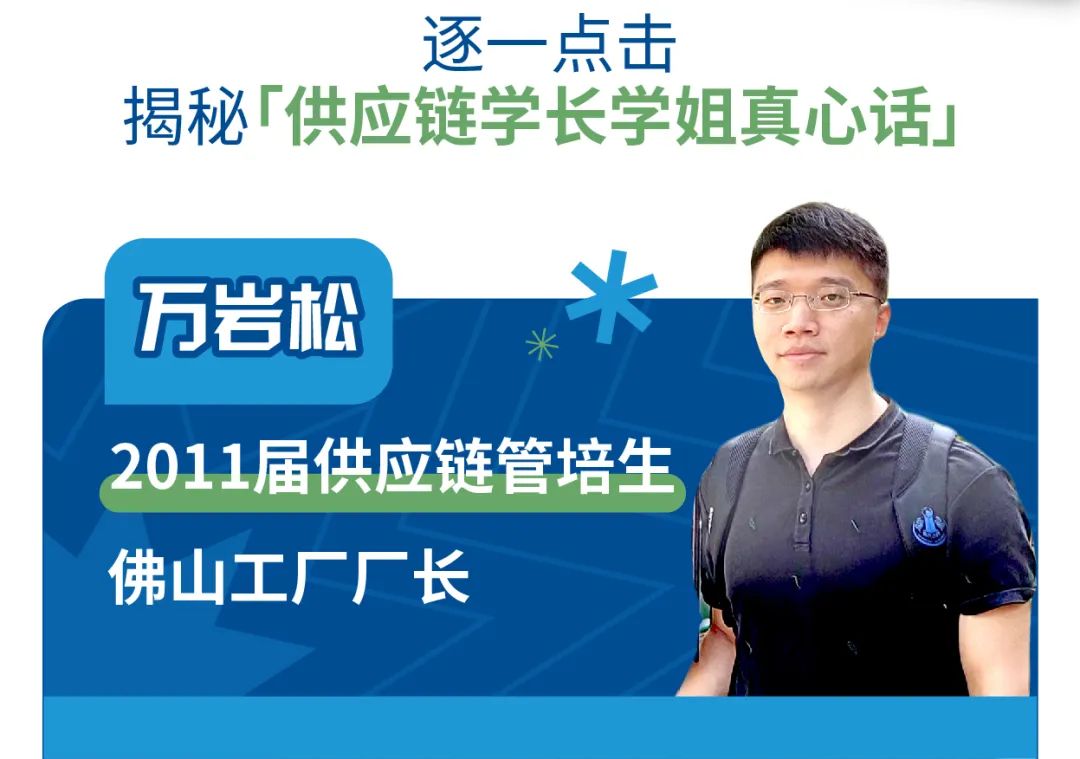 逐一点击
揭秘「供应链学长学姐真心话」

万岩松

2011届供应链管培生

佛山工厂厂长